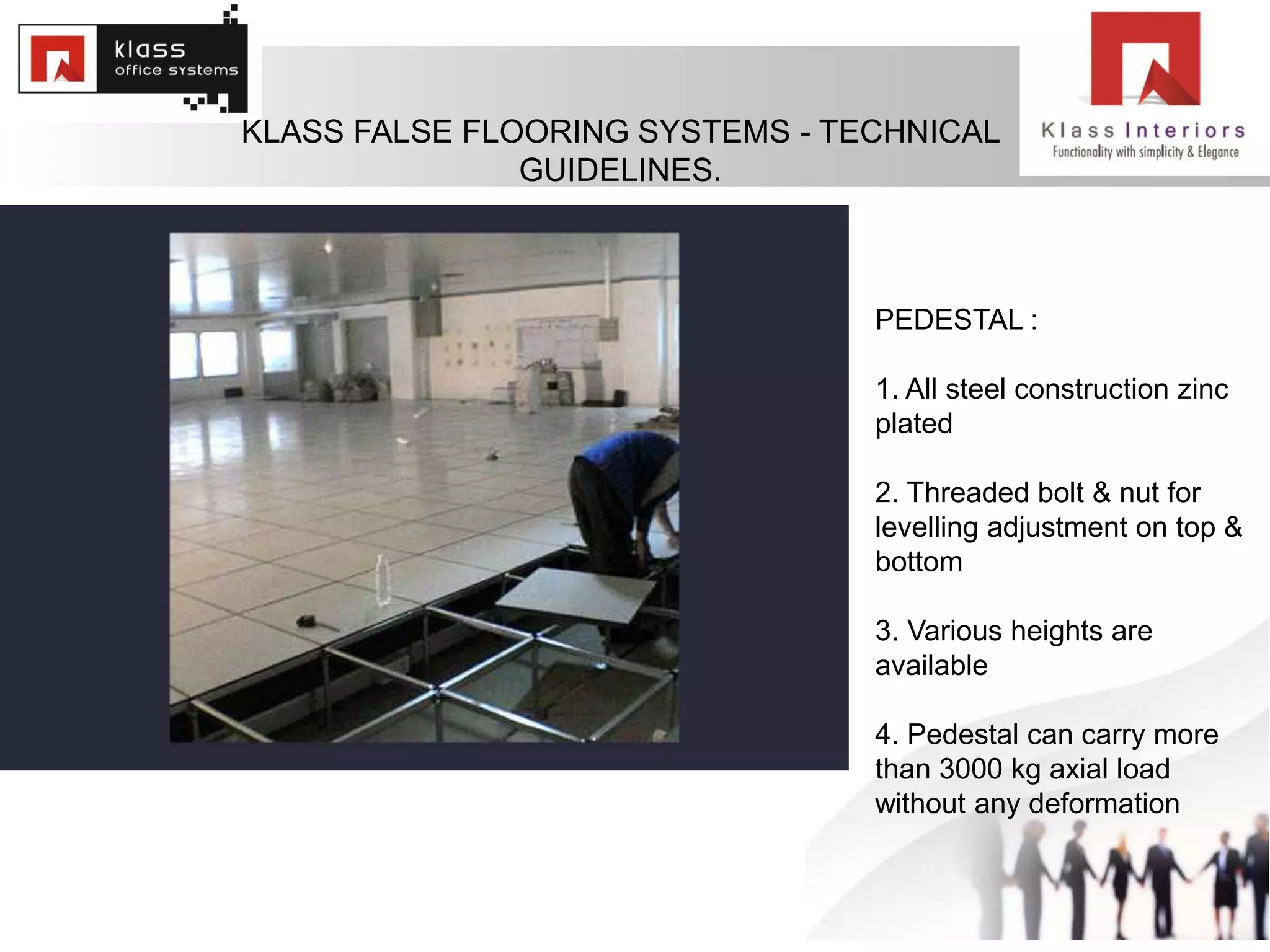 klass
office systems

KLASS FALSE FLOORING SYSTEMS - TECHNICAL GUIDELINES.

Klass Interiors
Functionality with simplicity & Elegance

PEDESTAL :

1. All steel construction zinc plated

2. Threaded bolt & nut for levelling adjustment on top & bottom

3. Various heights are available

4. Pedestal can carry more than 3000 kg axial load without any deformation